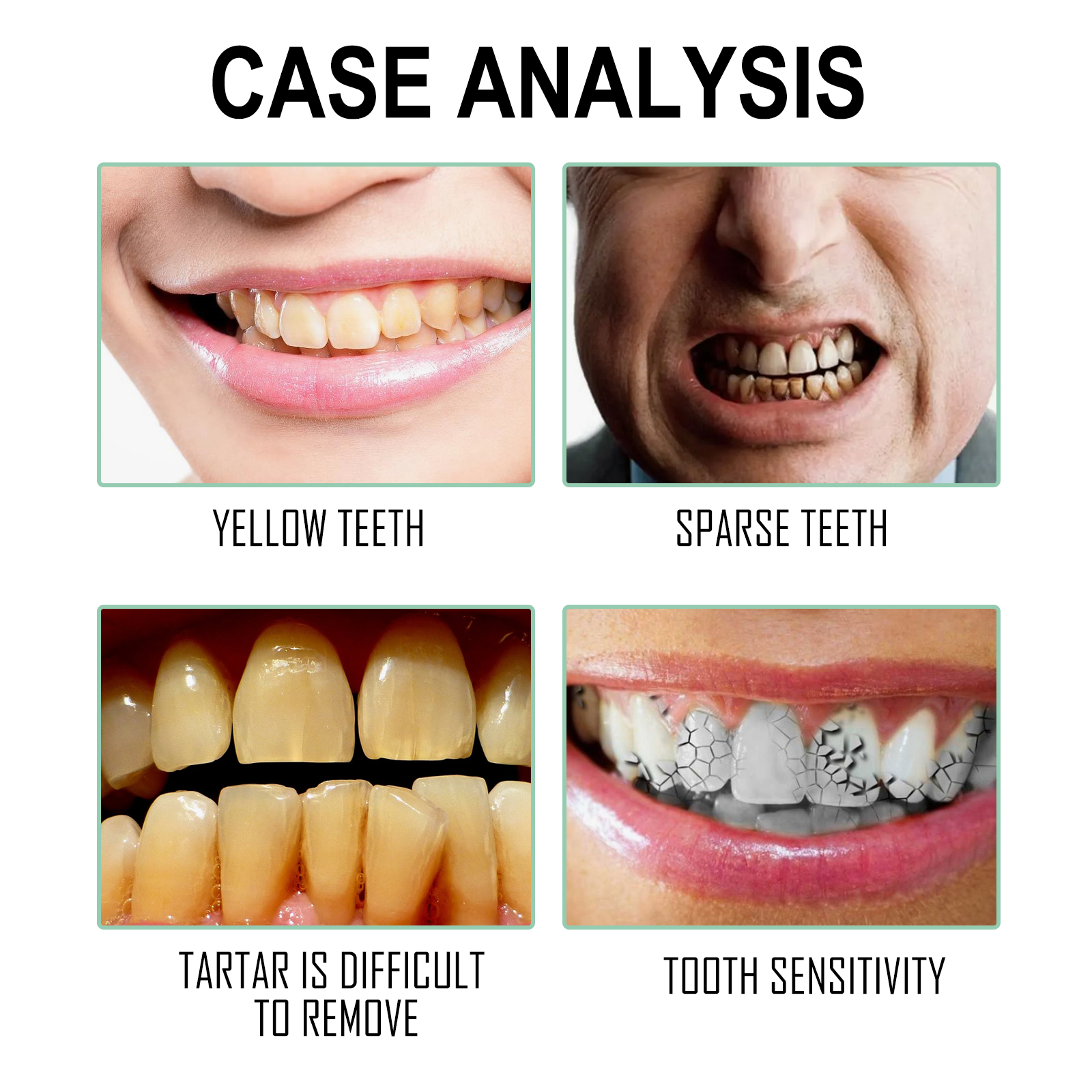 CASE ANALYSIS

YELLOW TEETH

SPARSE TEETH

TARTAR IS DIFFICULT TO REMOVE

TOOTH SENSITIVITY